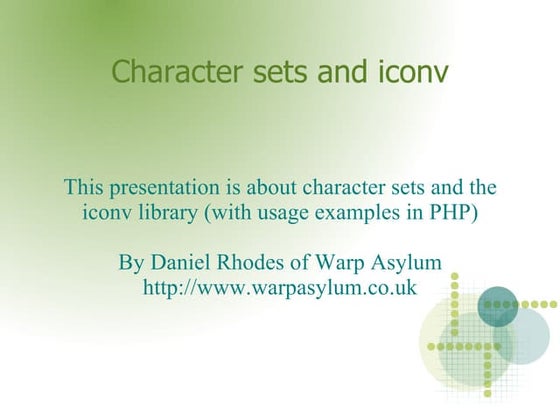 Character sets and iconv

This presentation is about character sets and the iconv library (with usage examples in PHP)

By Daniel Rhodes of Warp Asylum
http://www.warpasylum.co.uk